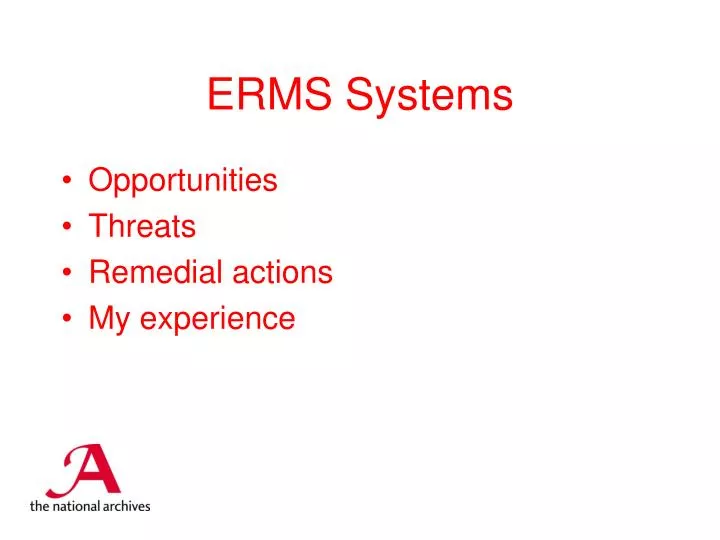 ERMS Systems

• Opportunities
• Threats
• Remedial actions
• My experience

A
the national archives